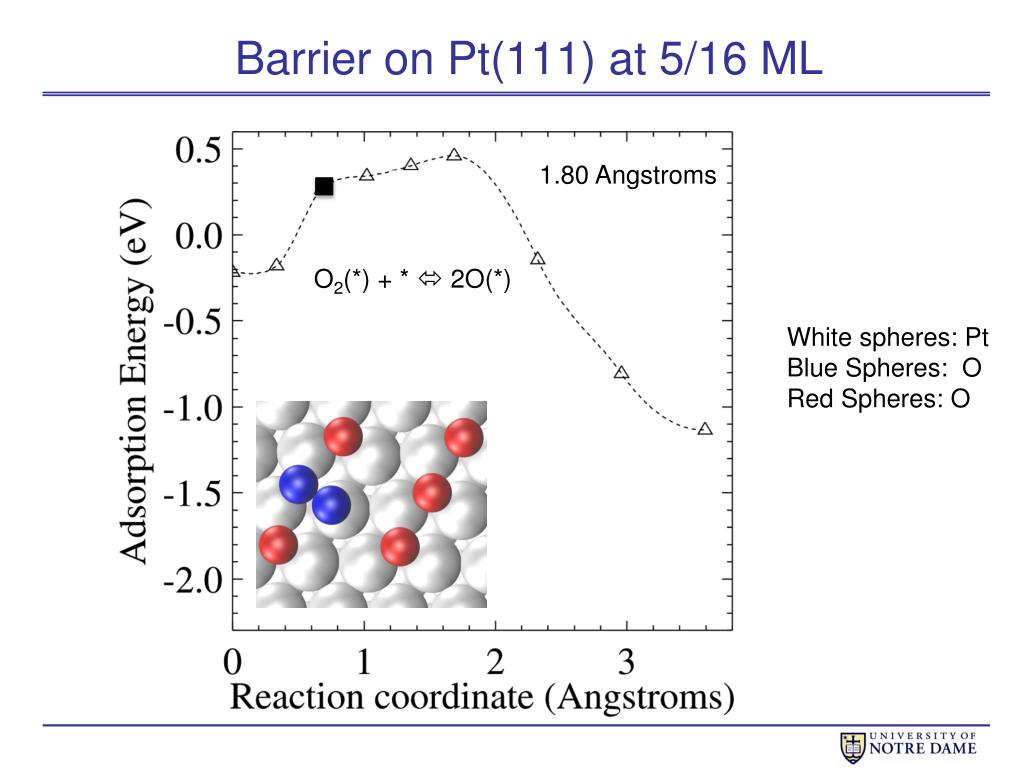 Barrier on Pt(111) at 5/16 ML

0.5
0.0
-0.5
-1.0
-1.5
-2.0

Adsorption Energy (eV)

1.80 Angstroms

$O_2(*) + * \Leftrightarrow 2O(*)$

0 1 2 3

Reaction coordinate (Angstroms)

White spheres: Pt
Blue Spheres: O
Red Spheres: O

UNIVERSITY OF NOTRE DAME